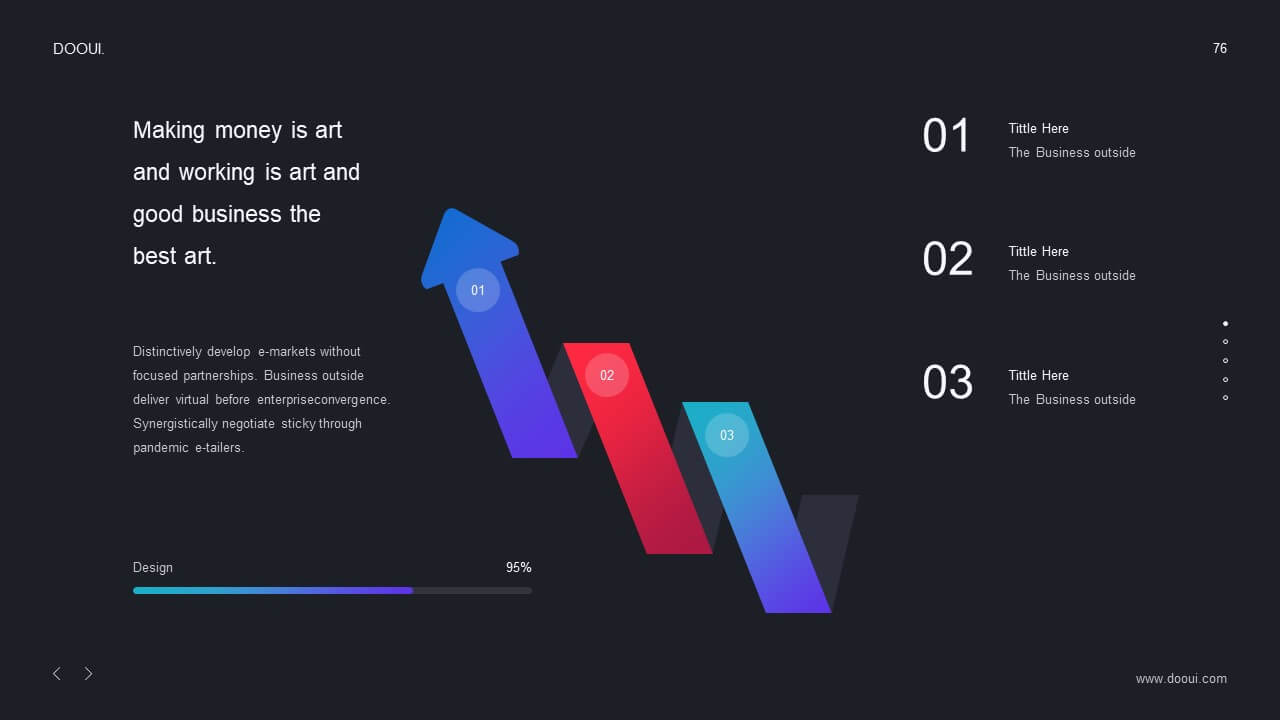 DOOUI.

76

Making money is art and working is art and good business the best art.

Distinctively develop e-markets without focused partnerships. Business outside deliver virtual before enterpriseconvergence. Synergistically negotiate sticky through pandemic e-tailers.

Design

95%

01

02

03

01

Tittle Here

The Business outside

02

Tittle Here

The Business outside

03

Tittle Here

The Business outside

www.dooui.com